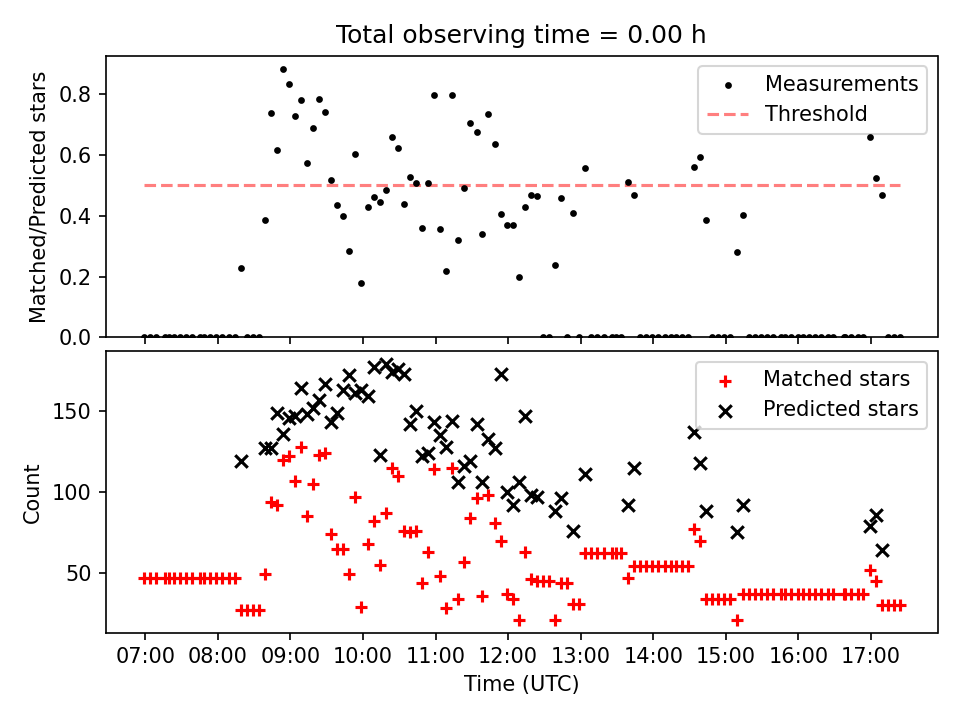 Total observing time = 0.00 h

Matched/Predicted stars

0.8
0.6
0.4
0.2
0.0

Measurements
Threshold

Count

150
100
50

Matched stars
Predicted stars

07:00 08:00 09:00 10:00 11:00 12:00 13:00 14:00 15:00 16:00 17:00

Time (UTC)